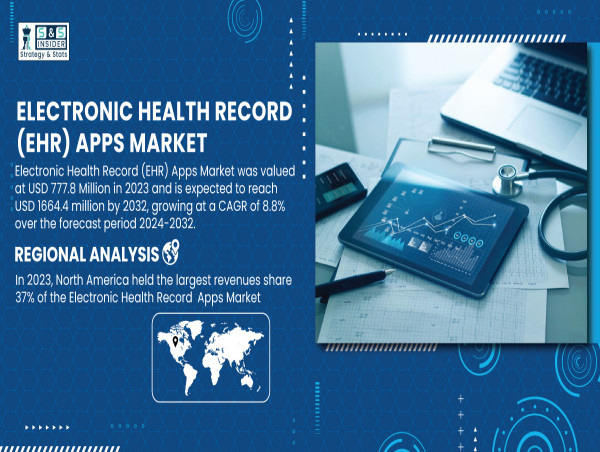 S&S INSIDER
Strategy & Stats

ELECTRONIC HEALTH RECORD (EHR) APPS MARKET

Electronic Health Record (EHR) Apps Market was valued at USD 777.8 Million in 2023 and is expected to reach USD 1664.4 million by 2032, growing at a CAGR of 8.8% over the forecast period 2024-2032.

REGIONAL ANALYSIS

In 2023, North America held the largest revenues share 37% of the Electronic Health Record Apps Market